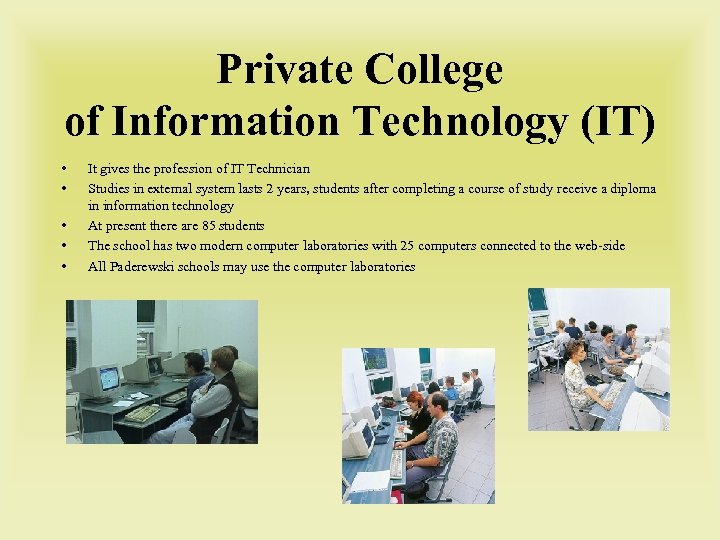 Private College
of Information Technology (IT)

• It gives the profession of IT Technician
• Studies in external system lasts 2 years, students after completing a course of study receive a diploma in information technology
• At present there are 85 students
• The school has two modern computer laboratories with 25 computers connected to the web-side
• All Paderewski schools may use the computer laboratories